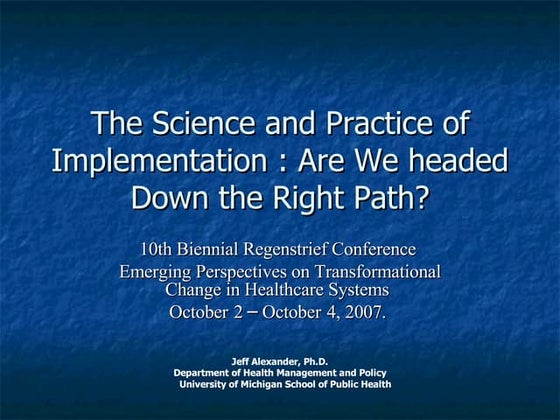 The Science and Practice of Implementation : Are We headed Down the Right Path?

10th Biennial Regenstrief Conference
Emerging Perspectives on Transformational Change in Healthcare Systems
October 2 – October 4, 2007.

Jeff Alexander, Ph.D.
Department of Health Management and Policy
University of Michigan School of Public Health